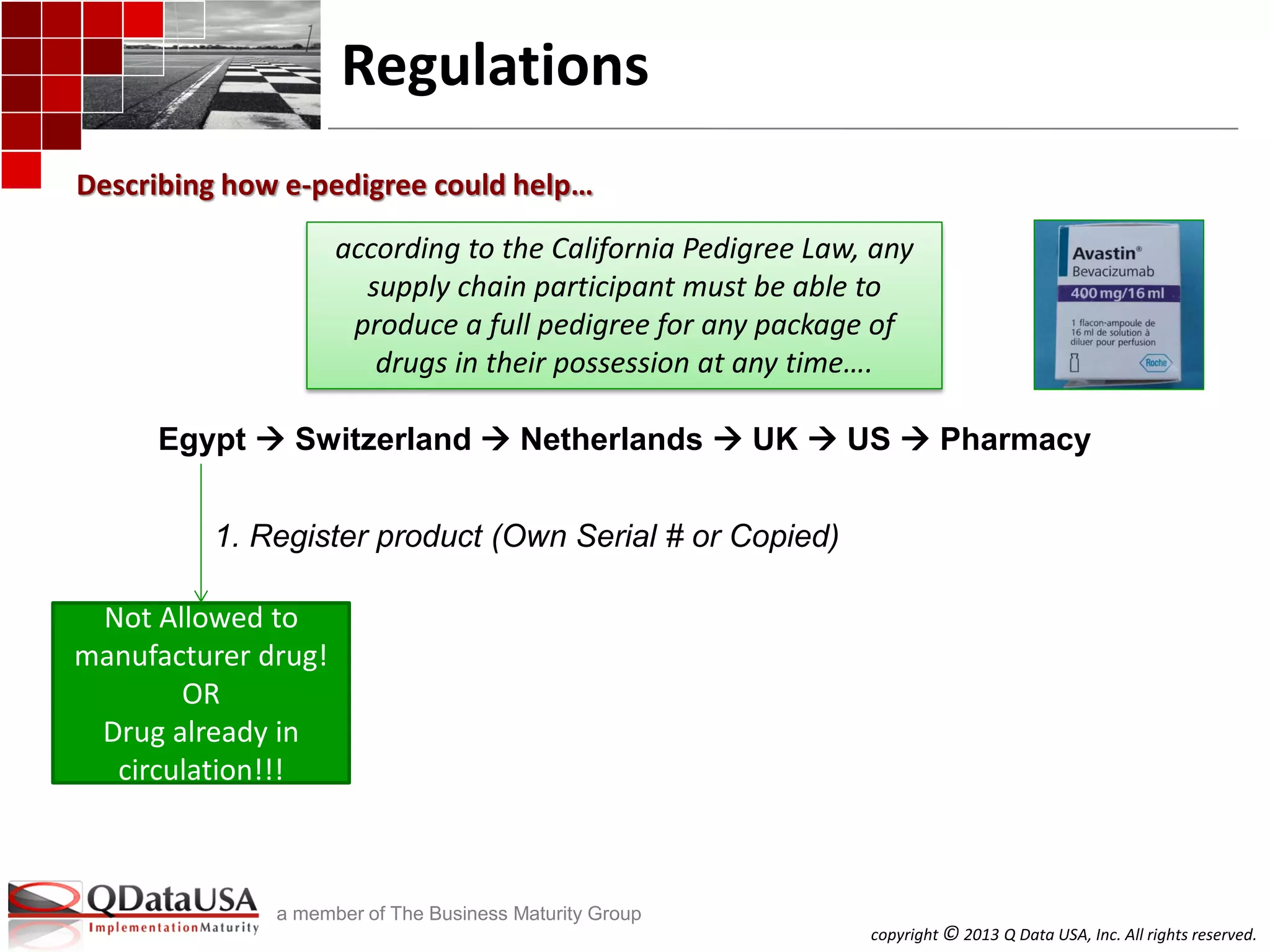 Regulations

Describing how e-pedigree could help…

according to the California Pedigree Law, any supply chain participant must be able to produce a full pedigree for any package of drugs in their possession at any time….

Avastin®
Bevacizumab
400 mg/16 ml
1 flacon-ampoule de 16 ml de solution à diluer pour perfusion
Roche

Egypt → Switzerland → Netherlands → UK → US → Pharmacy

1. Register product (Own Serial # or Copied)

Not Allowed to manufacturer drug!
OR
Drug already in circulation!!!

QDataUSA
ImplementationMaturity
a member of The Business Maturity Group

copyright © 2013 Q Data USA, Inc. All rights reserved.